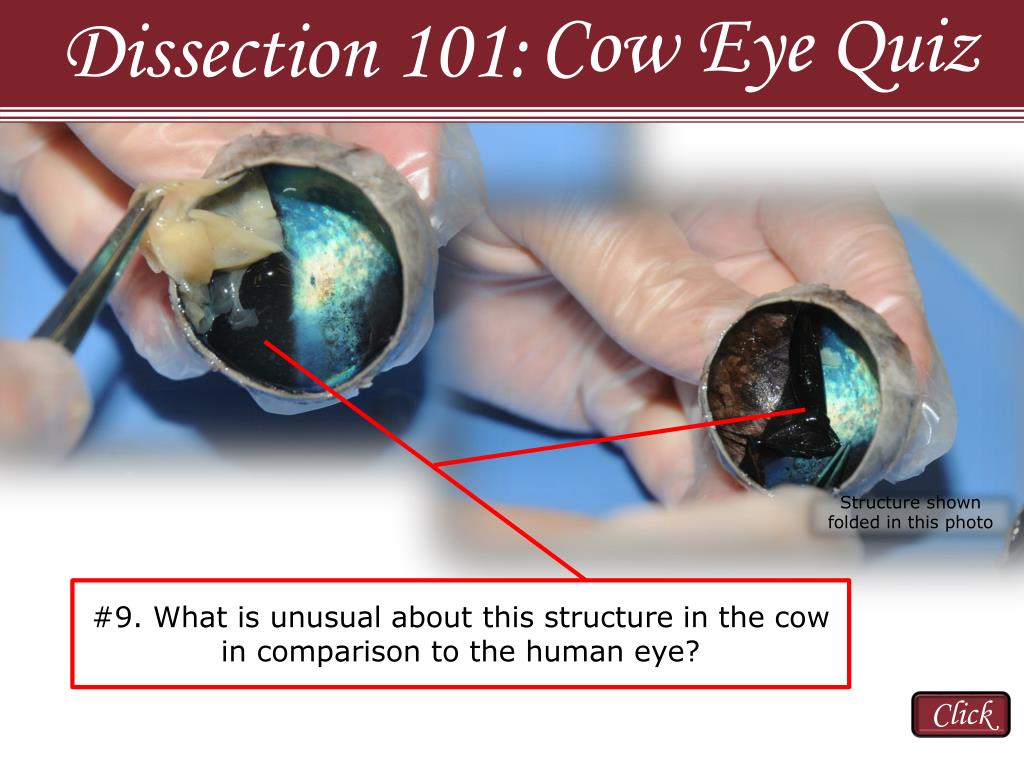 Dissection 101: Cow Eye Quiz

Structure shown folded in this photo

#9. What is unusual about this structure in the cow in comparison to the human eye?

Click